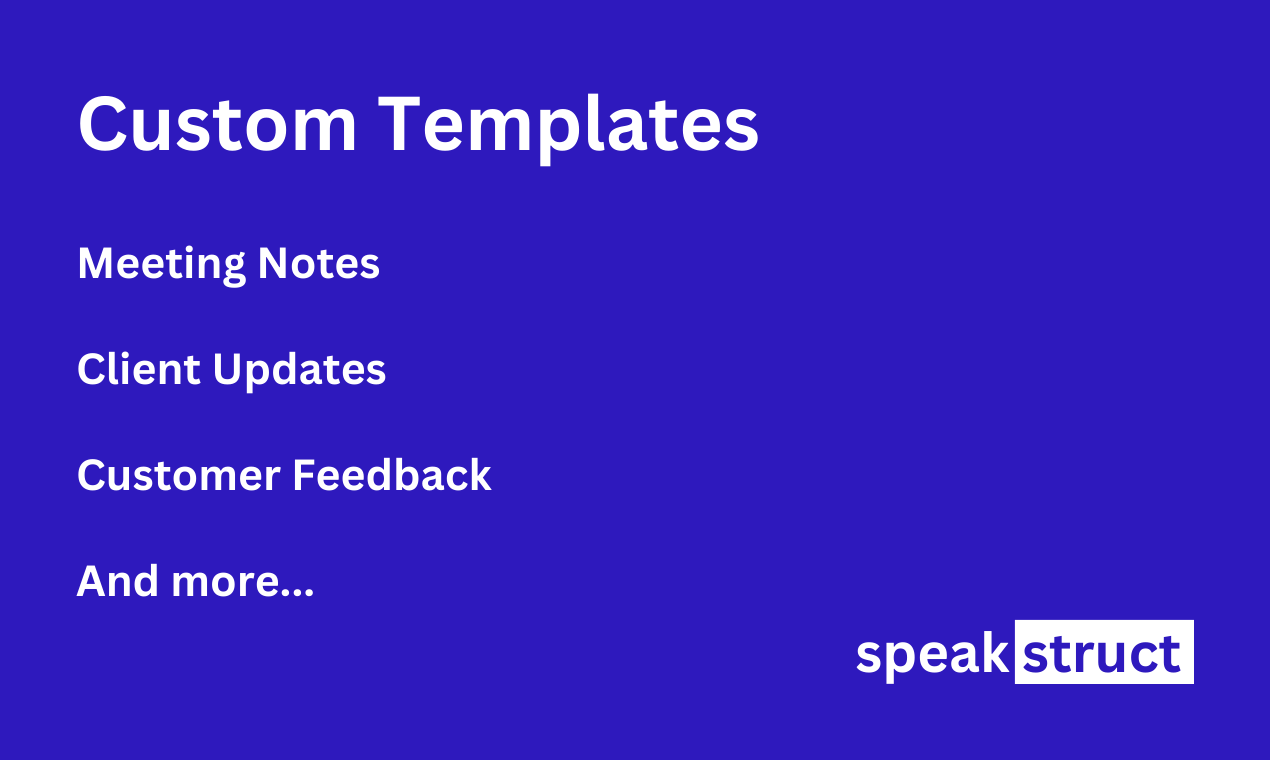 Custom Templates

Meeting Notes

Client Updates

Customer Feedback

And more...

speak struct